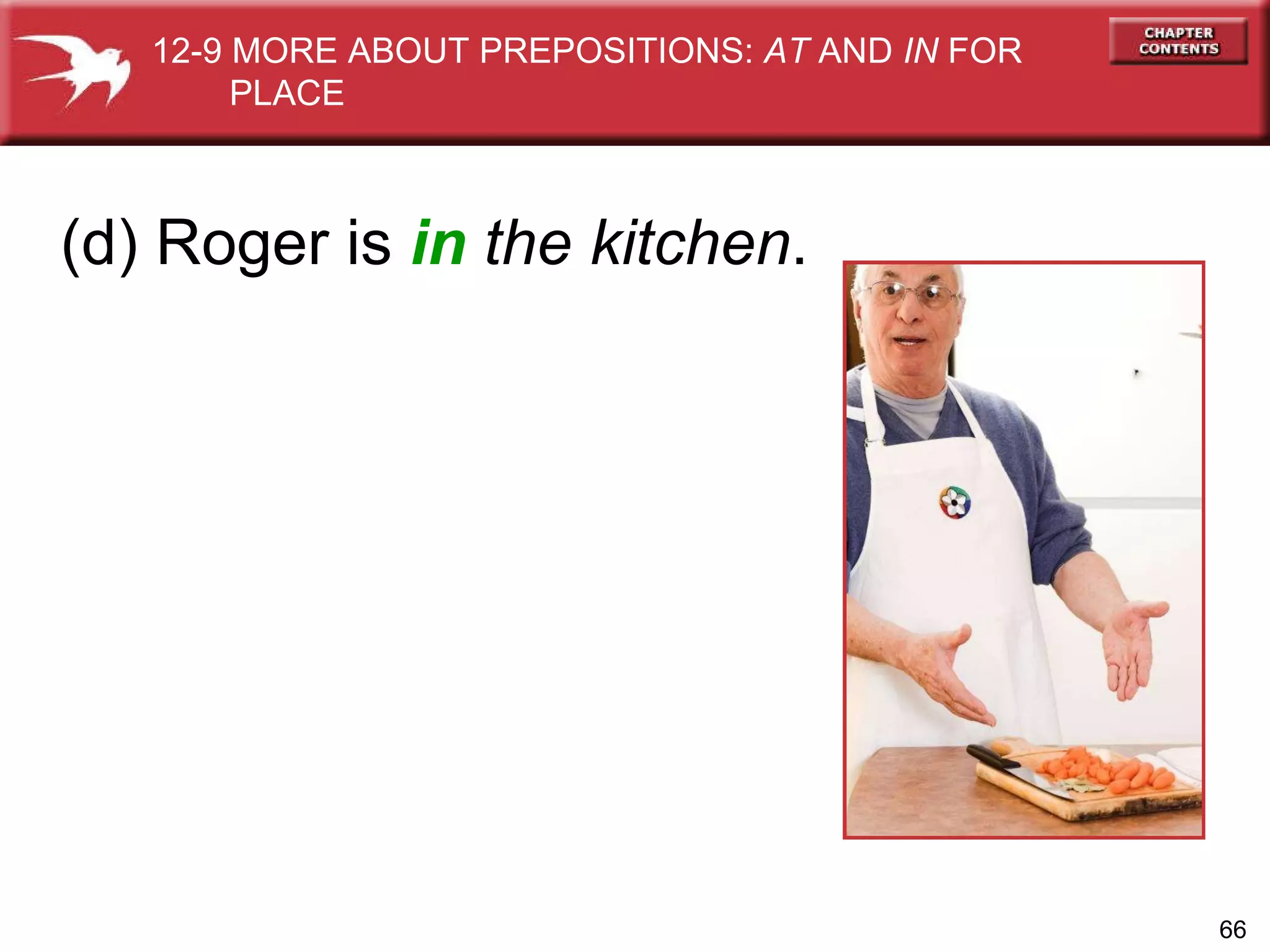 12-9 MORE ABOUT PREPOSITIONS: AT AND IN FOR PLACE

CHAPTER CONTENTS

(d) Roger is in the kitchen.

66